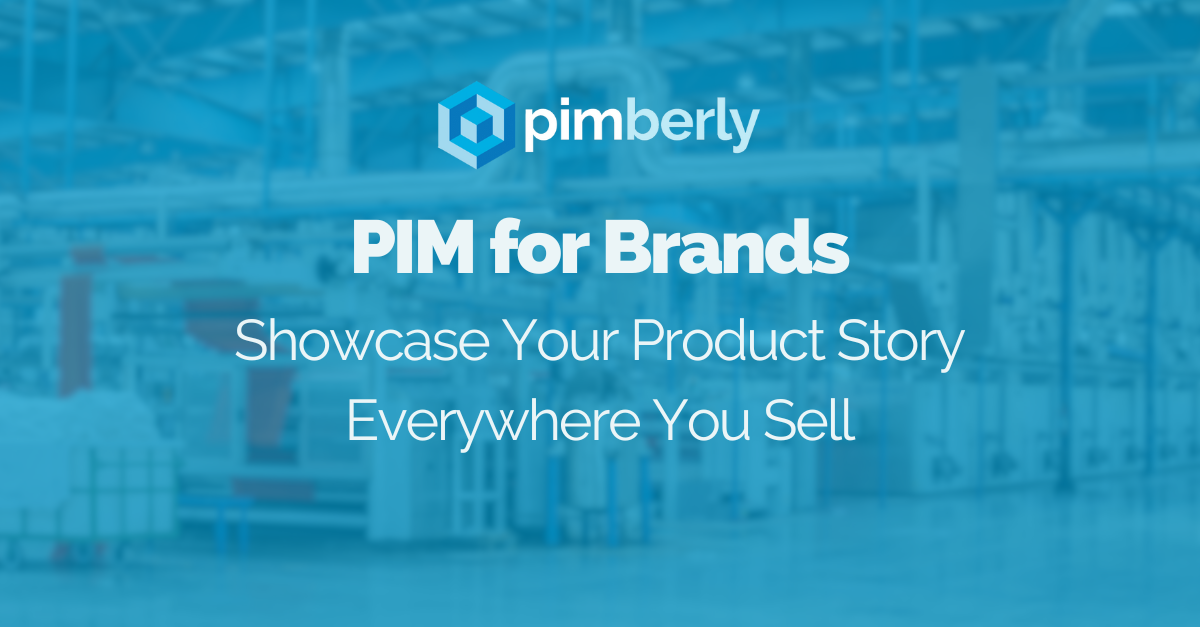 pimberly

PIM for Brands

Showcase Your Product Story Everywhere You Sell